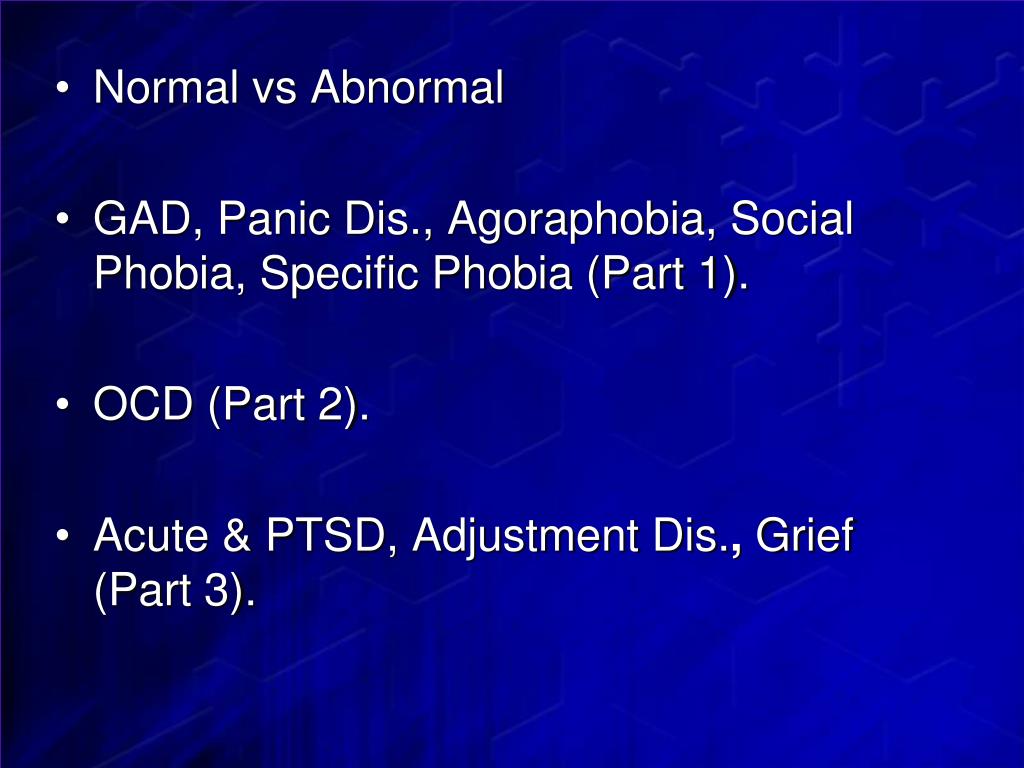 • Normal vs Abnormal

• GAD, Panic Dis., Agoraphobia, Social Phobia, Specific Phobia (Part 1).

• OCD (Part 2).

• Acute & PTSD, Adjustment Dis., Grief (Part 3).